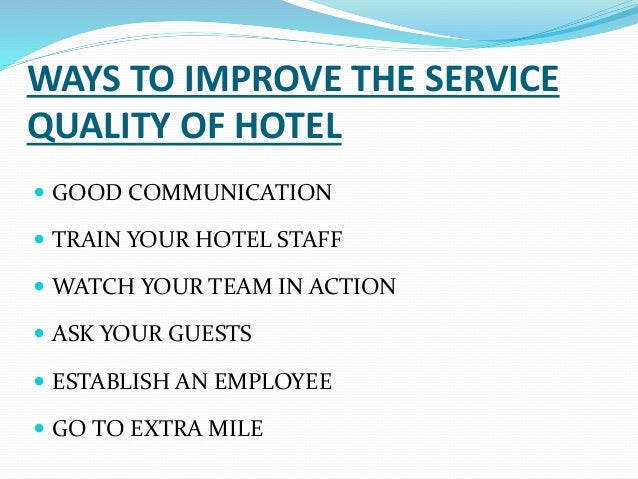 WAYS TO IMPROVE THE SERVICE QUALITY OF HOTEL

- GOOD COMMUNICATION
- TRAIN YOUR HOTEL STAFF
- WATCH YOUR TEAM IN ACTION
- ASK YOUR GUESTS
- ESTABLISH AN EMPLOYEE
- GO TO EXTRA MILE